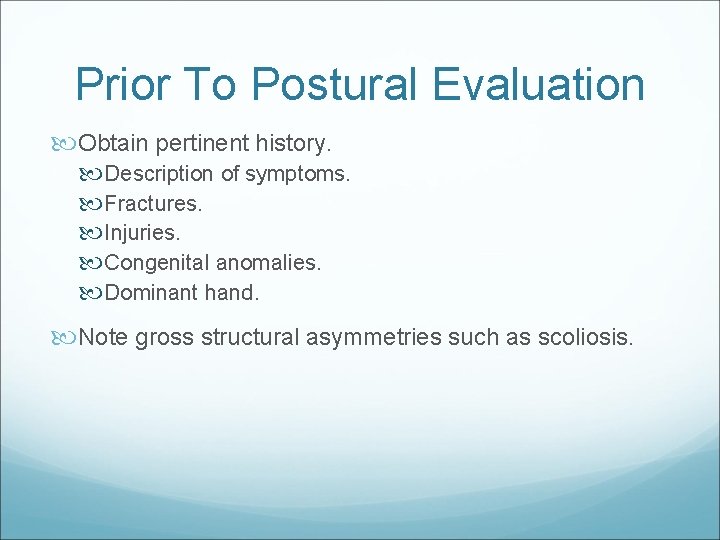 Prior To Postural Evaluation

Obtain pertinent history.

Description of symptoms.

Fractures.

Injuries.

Congenital anomalies.

Dominant hand.

Note gross structural asymmetries such as scoliosis.